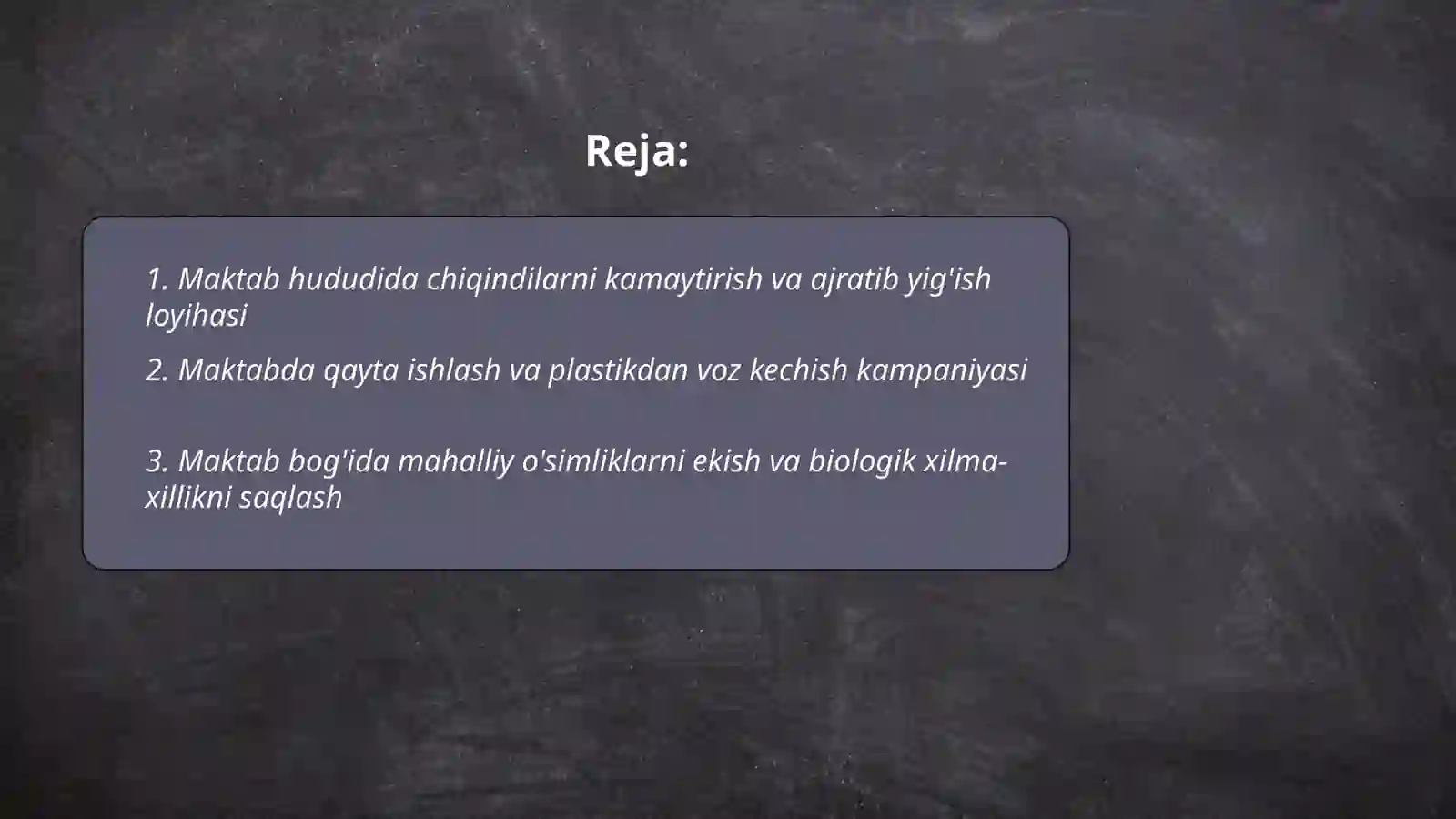 Reja:

1. Maktab hududida chiqindilarni kamaytirish va ajratib yig'ish loyihasi

2. Maktabda qayta ishlash va plastikdan voz kechish kampaniyasi

3. Maktab bog'ida mahalliy o'simliklarni ekish va biologik xilma-xillikni saqlash